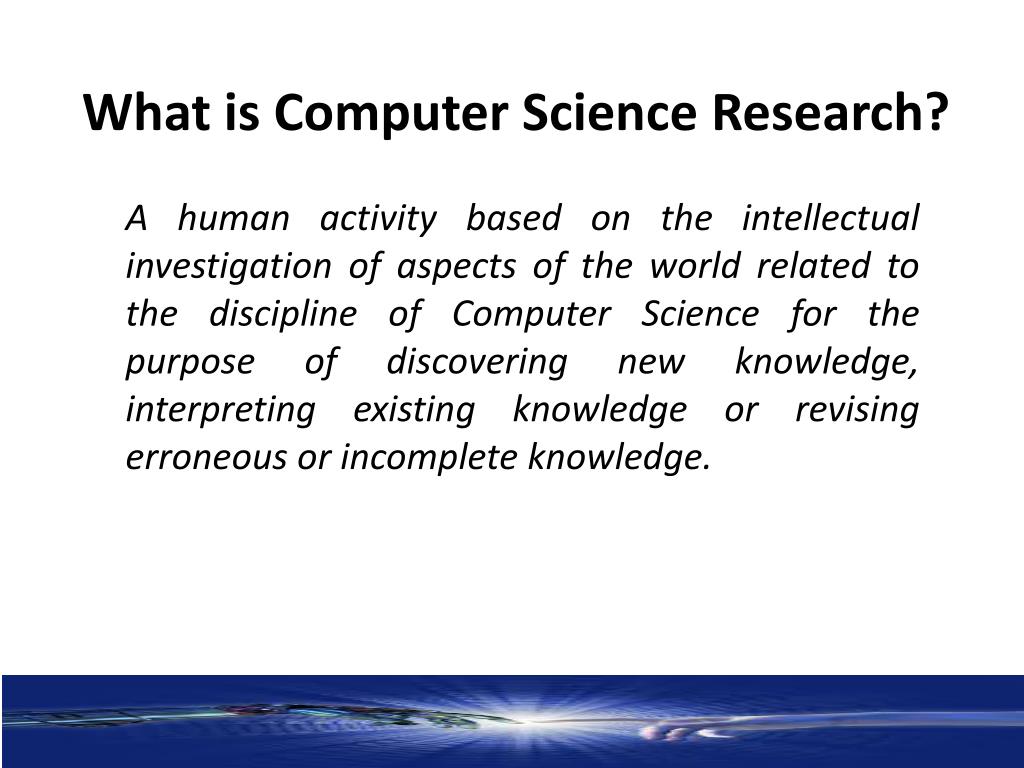 What is Computer Science Research?

A human activity based on the intellectual investigation of aspects of the world related to the discipline of Computer Science for the purpose of discovering new knowledge, interpreting existing knowledge or revising erroneous or incomplete knowledge.